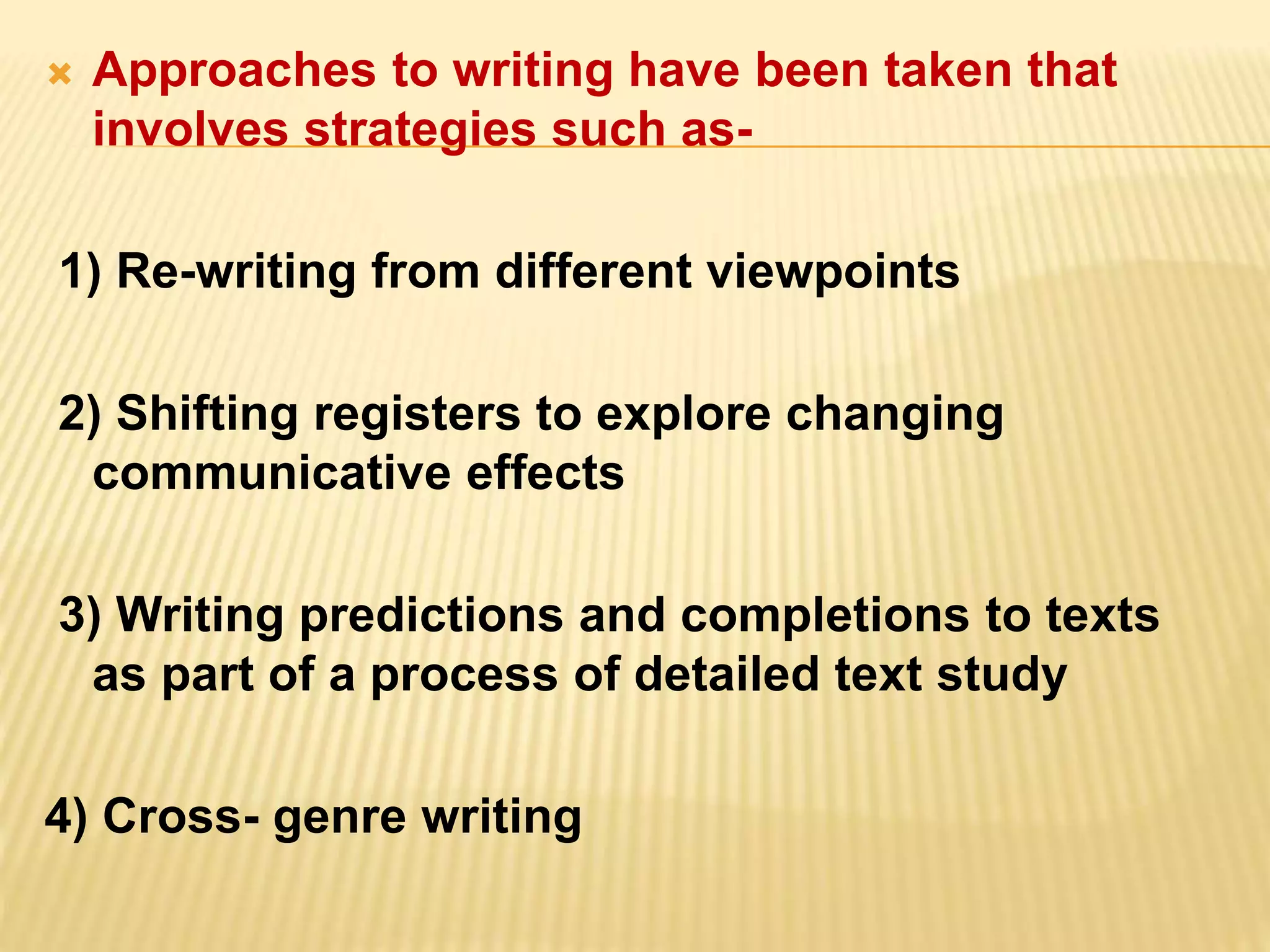 Approaches to writing have been taken that involves strategies such as-

1) Re-writing from different viewpoints

2) Shifting registers to explore changing communicative effects

3) Writing predictions and completions to texts as part of a process of detailed text study

4) Cross- genre writing